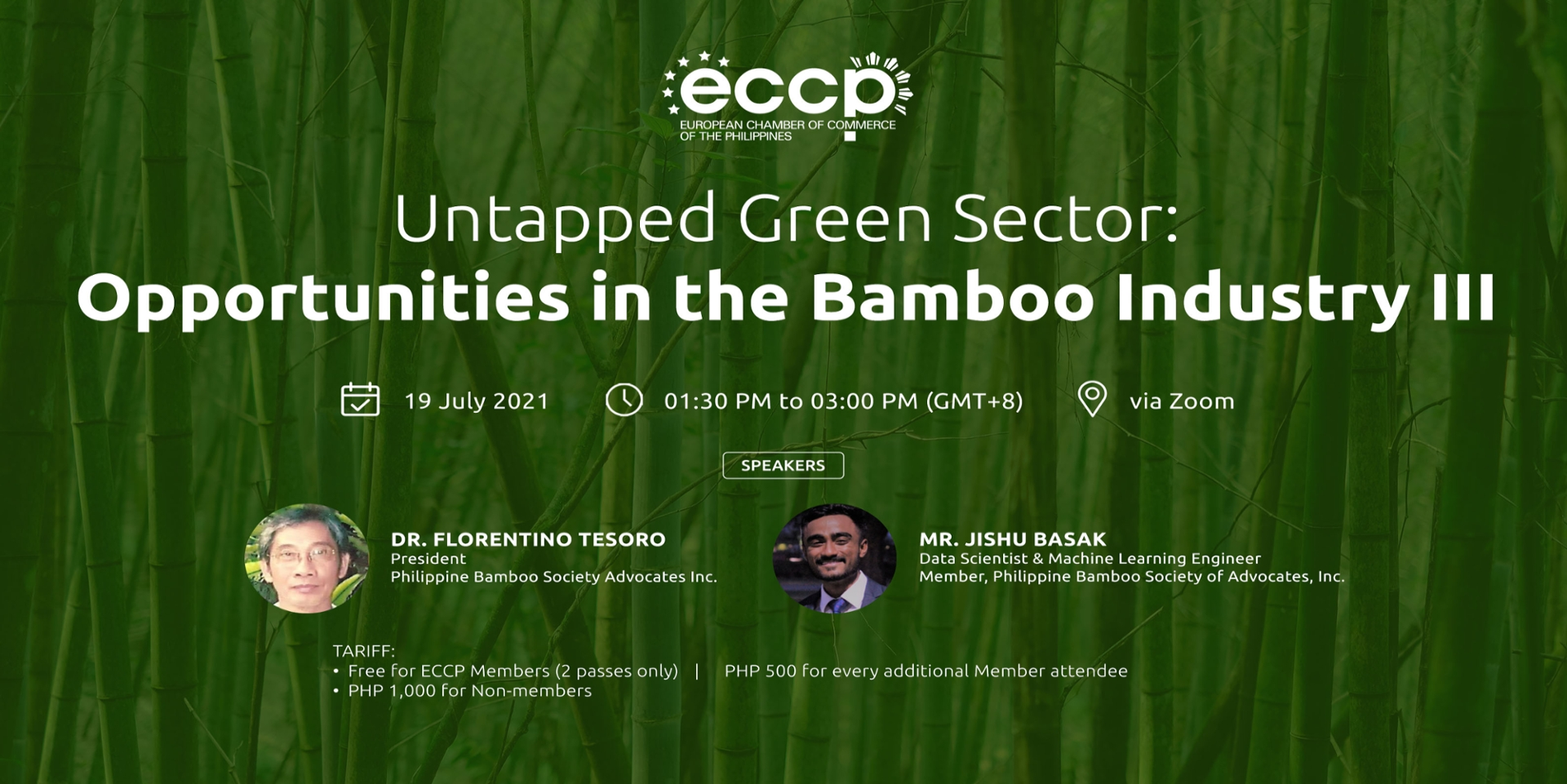 eccp
EUROPEAN CHAMBER OF COMMERCE OF THE PHILIPPINES

Untapped Green Sector:
Opportunities in the Bamboo Industry III

19 July 2021
01:30 PM to 03:00 PM (GMT+8)
via Zoom

SPEAKERS

DR. FLORENTINO TESORO
President
Philippine Bamboo Society Advocates Inc.

MR. JISHU BASAK
Data Scientist & Machine Learning Engineer
Member, Philippine Bamboo Society of Advocates, Inc.

TARIFF:
• Free for ECCP Members (2 passes only) | PHP 500 for every additional Member attendee
• PHP 1,000 for Non-members